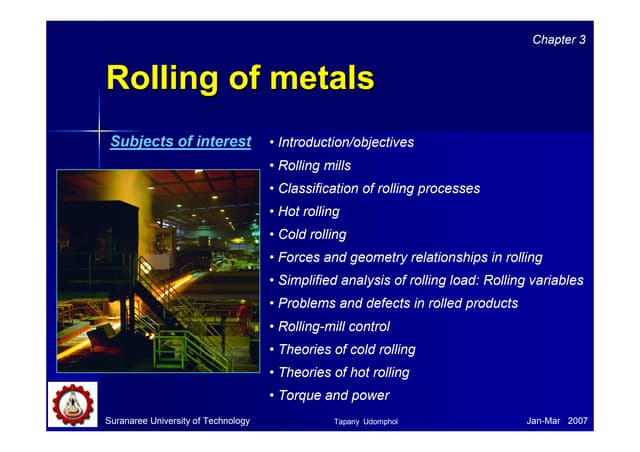 Chapter 3

Rolling of metals

Subjects of interest

• Introduction/objectives
• Rolling mills
• Classification of rolling processes
• Hot rolling
• Cold rolling
• Forces and geometry relationships in rolling
• Simplified analysis of rolling load: Rolling variables
• Problems and defects in rolled products
• Rolling-mill control
• Theories of cold rolling
• Theories of hot rolling
• Torque and power

Suranaree University of Technology

Tapany Udomphol

Jan-Mar 2007